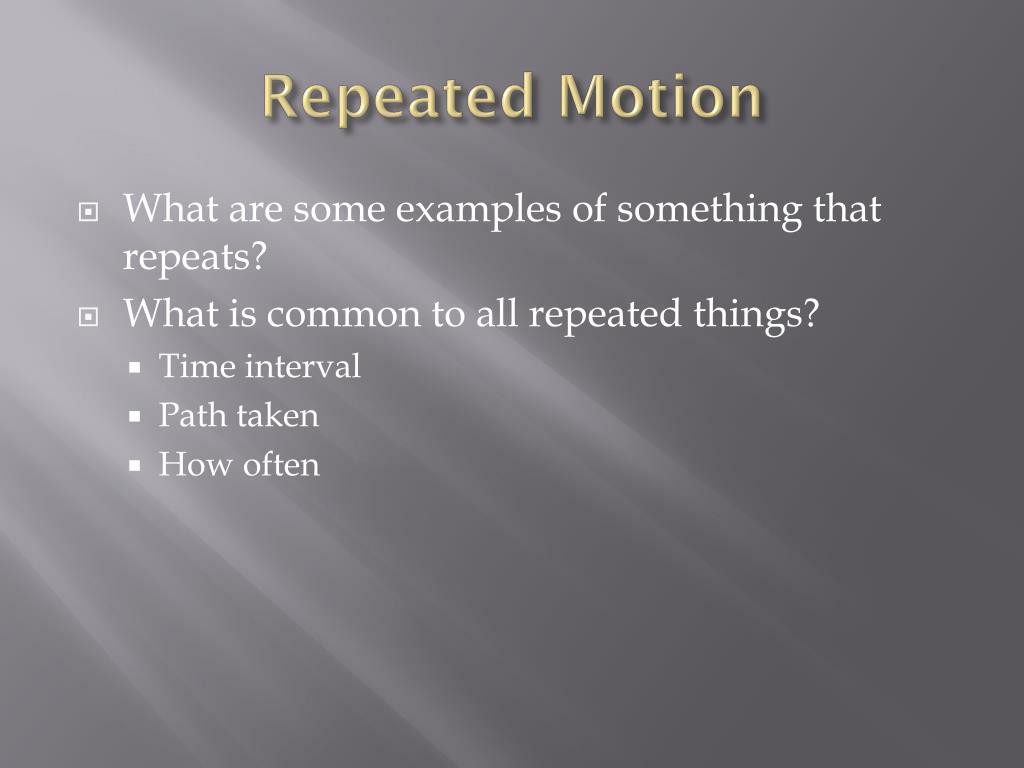 Repeated Motion

What are some examples of something that repeats?

What is common to all repeated things?

Time interval

Path taken

How often